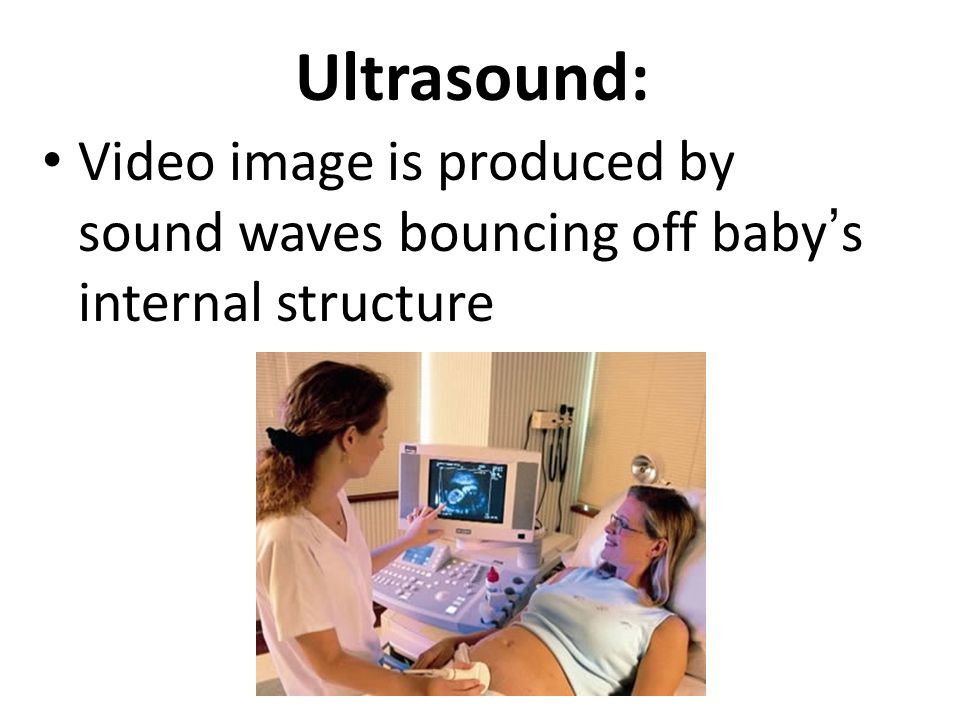 Ultrasound:

• Video image is produced by sound waves bouncing off baby’s internal structure